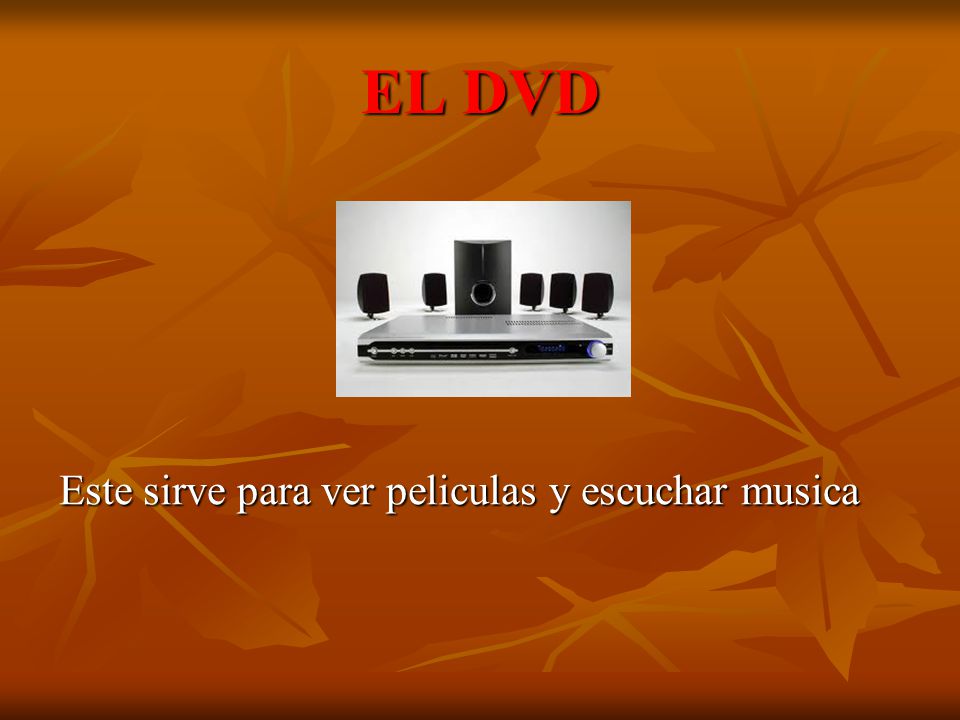 EL DVD

Este sirve para ver peliculas y escuchar musica